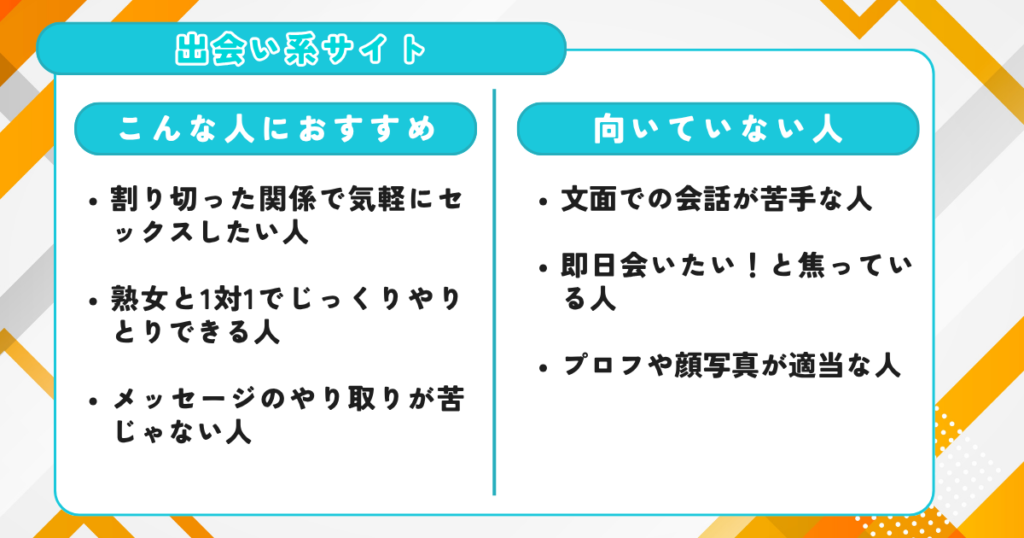 出会い系サイト

こんな人におすすめ

• 割り切った関係で気軽にセックスしたい人

• 熟女と1対1でじっくりやりとりできる人

• メッセージのやり取りが苦じゃない人

向いていない人

• 文面での会話が苦手な人

• 即日会いたい！と焦っている人

• プロフや顔写真が適当な人